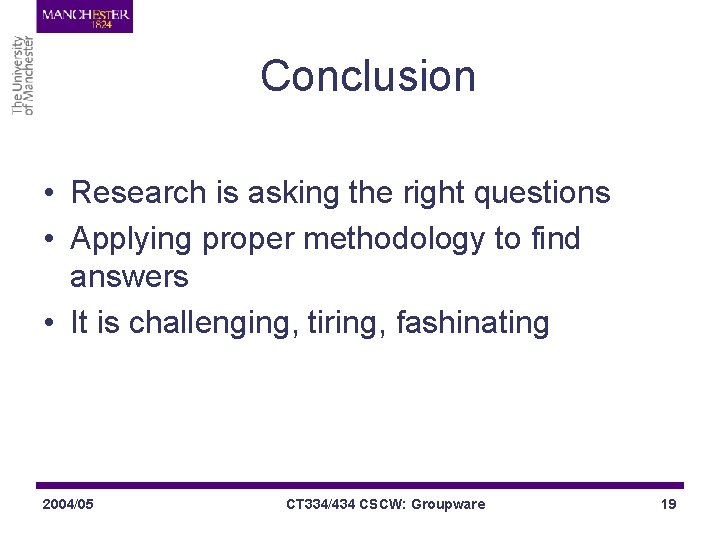 MANCHESTER
1824

The University
of Manchester

Conclusion

• Research is asking the right questions
• Applying proper methodology to find answers
• It is challenging, tiring, fashinating

2004/05

CT334/434 CSCW: Groupware

19